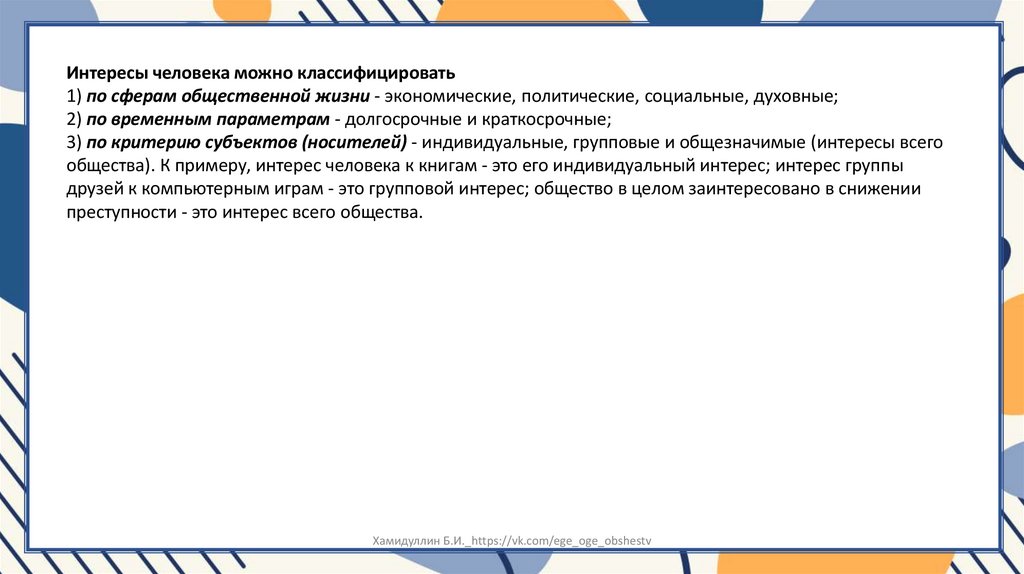 Интересы человека можно классифицировать
1) по сферам общественной жизни - экономические, политические, социальные, духовные;
2) по временным параметрам - долгосрочные и краткосрочные;
3) по критерию субъектов (носителей) - индивидуальные, групповые и общезначимые (интересы всего общества). К примеру, интерес человека к книгам - это его индивидуальный интерес; интерес группы друзей к компьютерным играм - это групповой интерес; общество в целом заинтересовано в снижении преступности - это интерес всего общества.

Хамидуллин Б.И._https://vk.com/ege_oge_obshestv